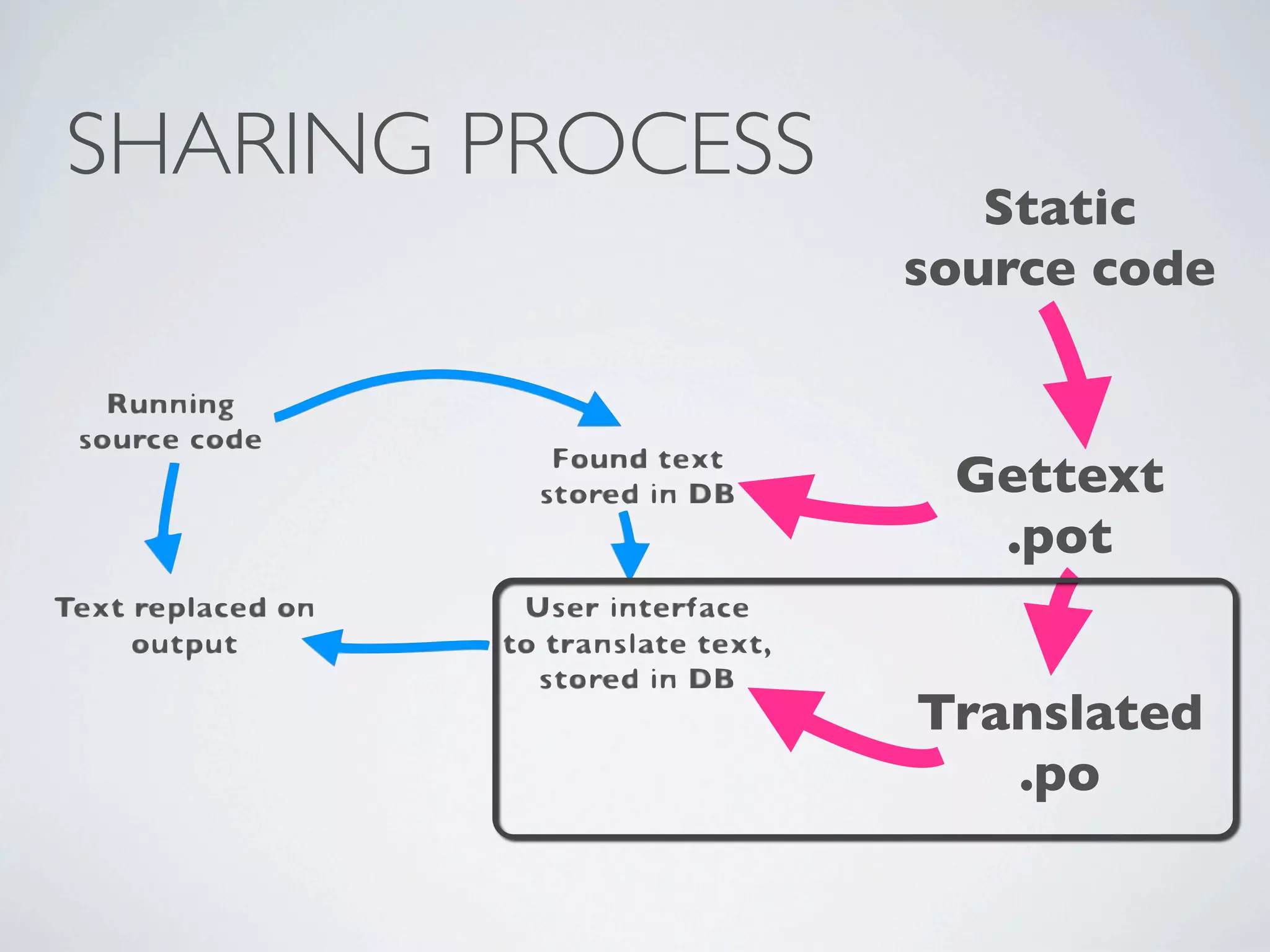 SHARING PROCESS

Static source code

Running source code

Found text stored in DB

Gettext .pot

Text replaced on output

User interface to translate text, stored in DB

Translated .po